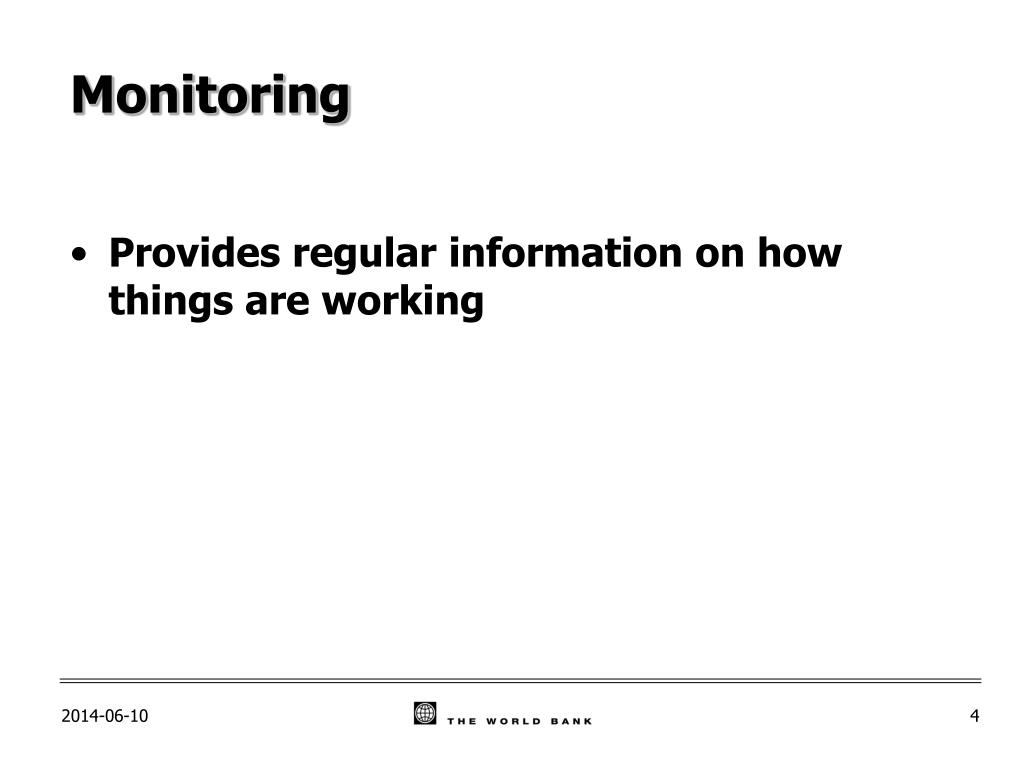 Monitoring

• Provides regular information on how things are working

2014-06-10

THE WORLD BANK

4